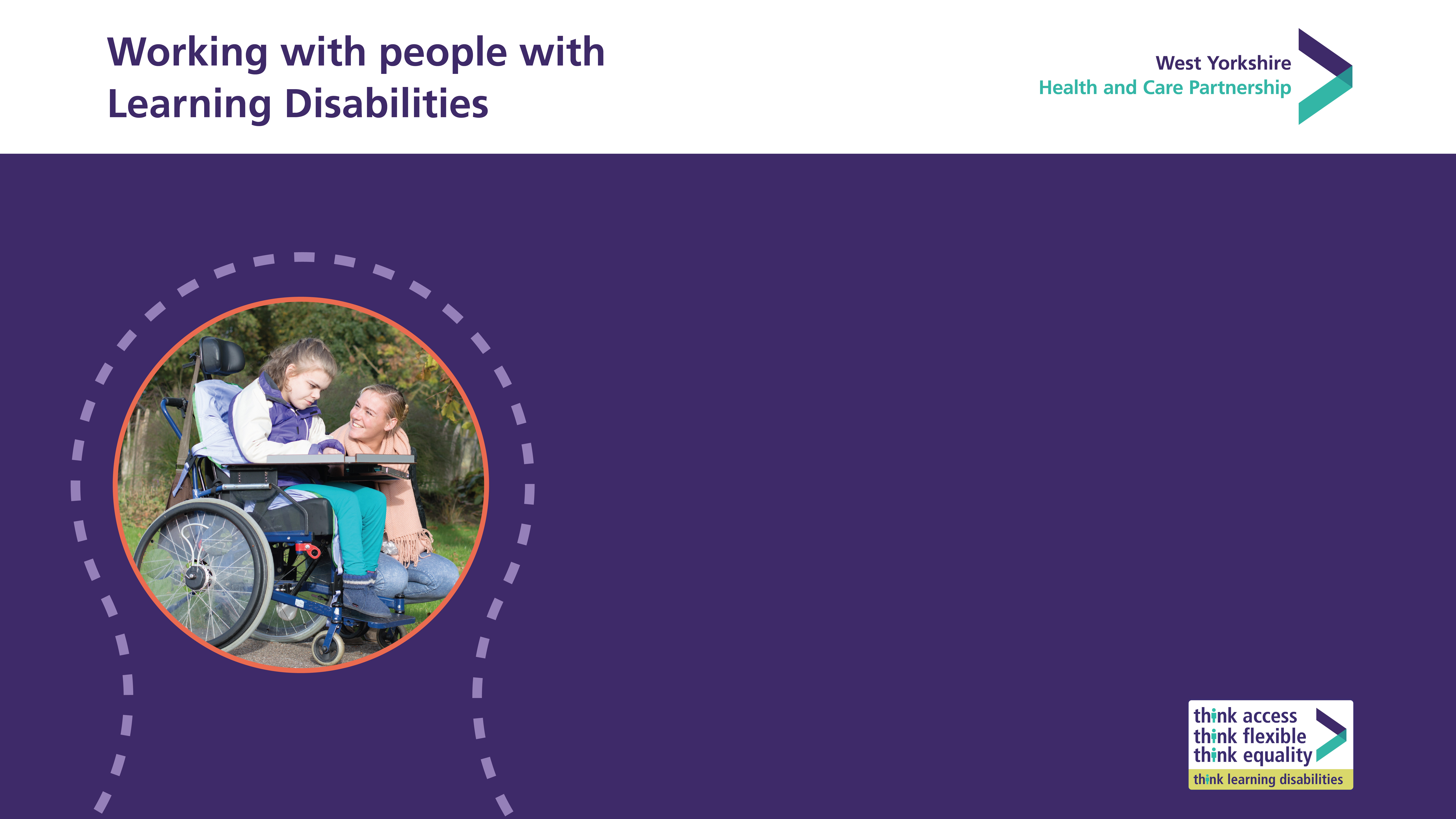 Working with people with Learning Disabilities

West Yorkshire
Health and Care Partnership

think access
think flexible
think equality
think learning disabilities